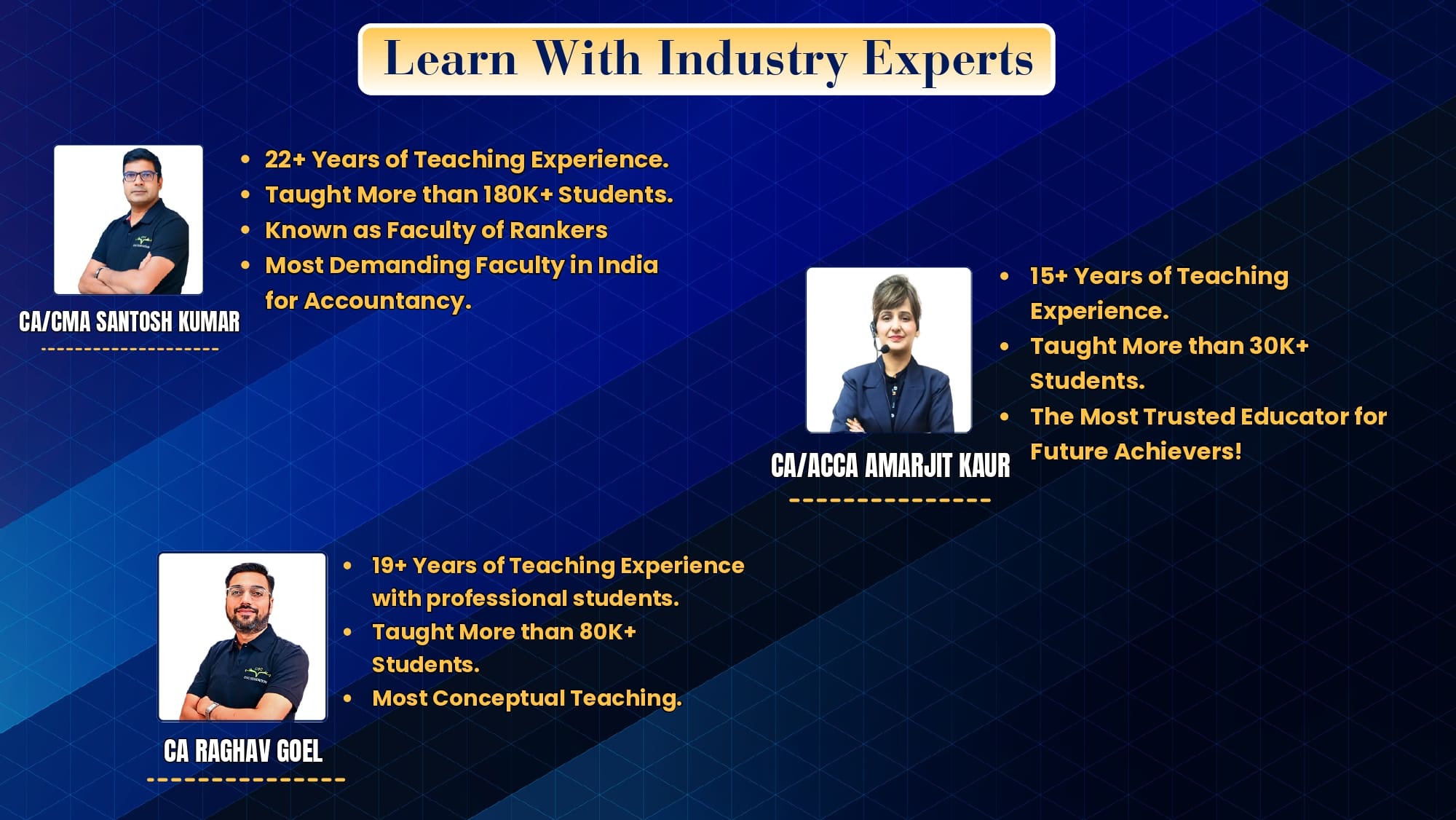 Learn With Industry Experts

CA/CMA SANTOSH KUMAR

- 22+ Years of Teaching Experience.
- Taught More than 180K+ Students.
- Known as Faculty of Rankers
- Most Demanding Faculty in India for Accountancy.

CA/ACCA AMARJIT KAUR

- 15+ Years of Teaching Experience.
- Taught More than 30K+ Students.
- The Most Trusted Educator for Future Achievers!

CA RAGHAV GOEL

- 19+ Years of Teaching Experience with professional students.
- Taught More than 80K+ Students.
- Most Conceptual Teaching.